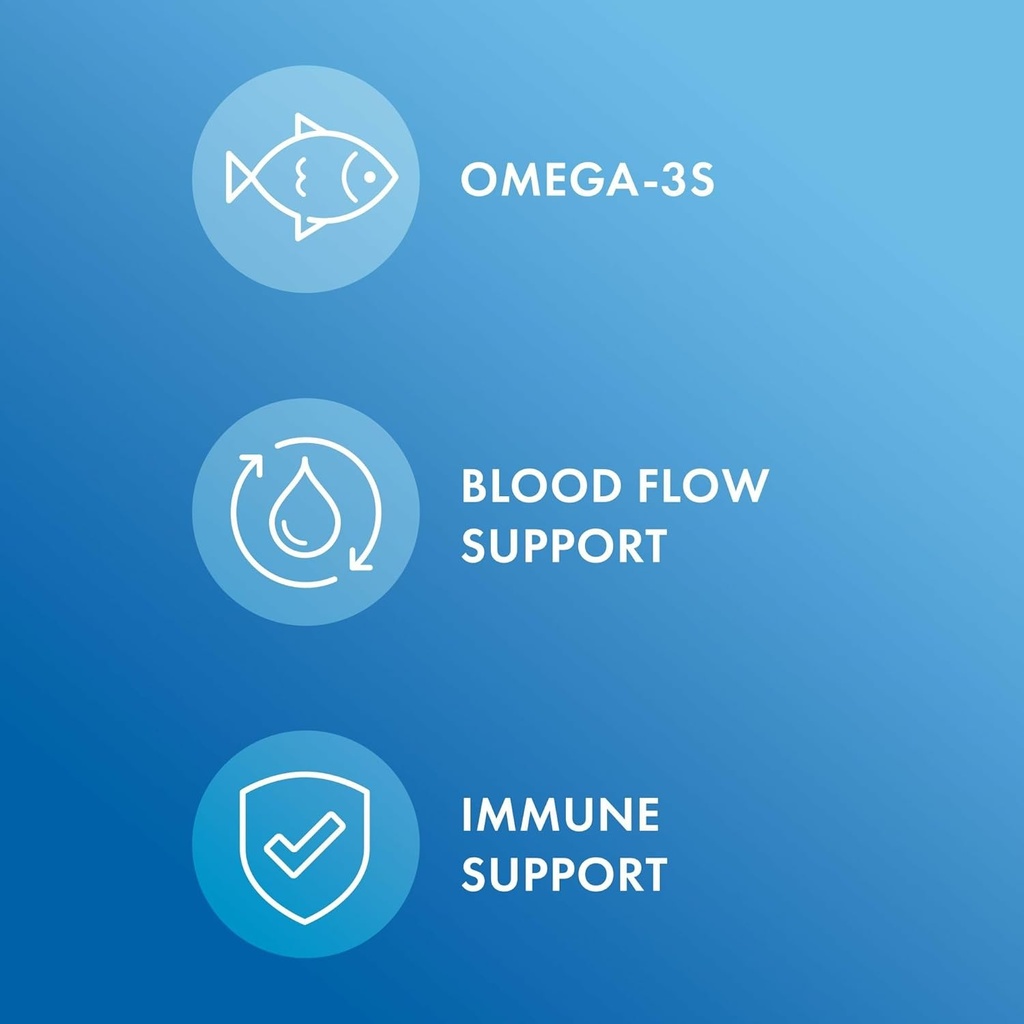 OMEGA-3S

BLOOD FLOW SUPPORT

IMMUNE SUPPORT